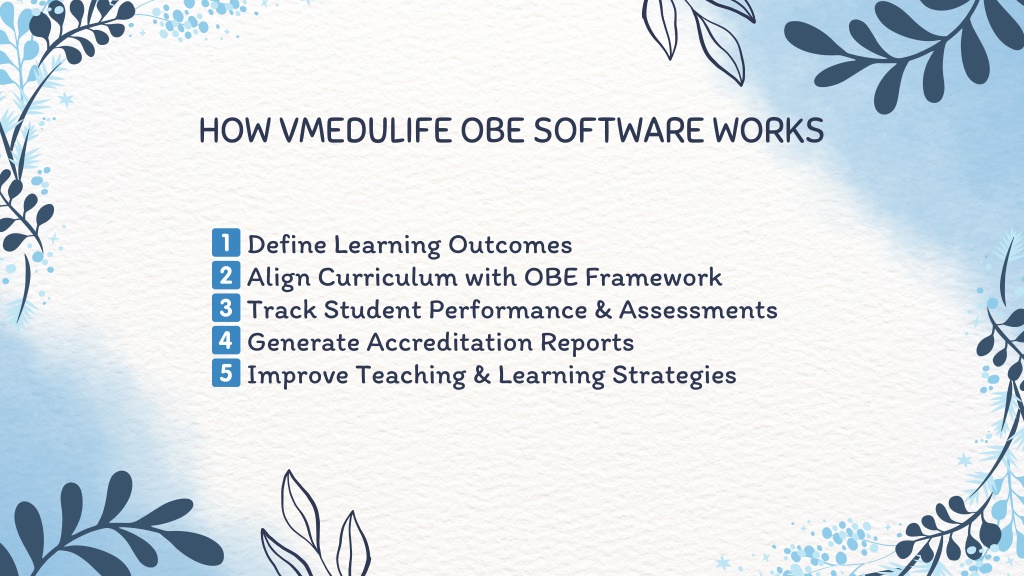 HOW VMEDULIFE OBE SOFTWARE WORKS

1 Define Learning Outcomes
2 Align Curriculum with OBE Framework
3 Track Student Performance & Assessments
4 Generate Accreditation Reports
5 Improve Teaching & Learning Strategies